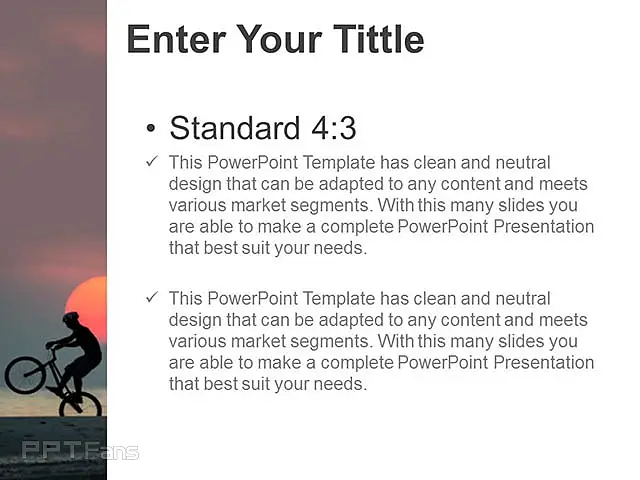 Enter Your Tittle

• Standard 4:3

✓ This PowerPoint Template has clean and neutral design that can be adapted to any content and meets various market segments. With this many slides you are able to make a complete PowerPoint Presentation that best suit your needs.

✓ This PowerPoint Template has clean and neutral design that can be adapted to any content and meets various market segments. With this many slides you are able to make a complete PowerPoint Presentation that best suit your needs.

PPTFans